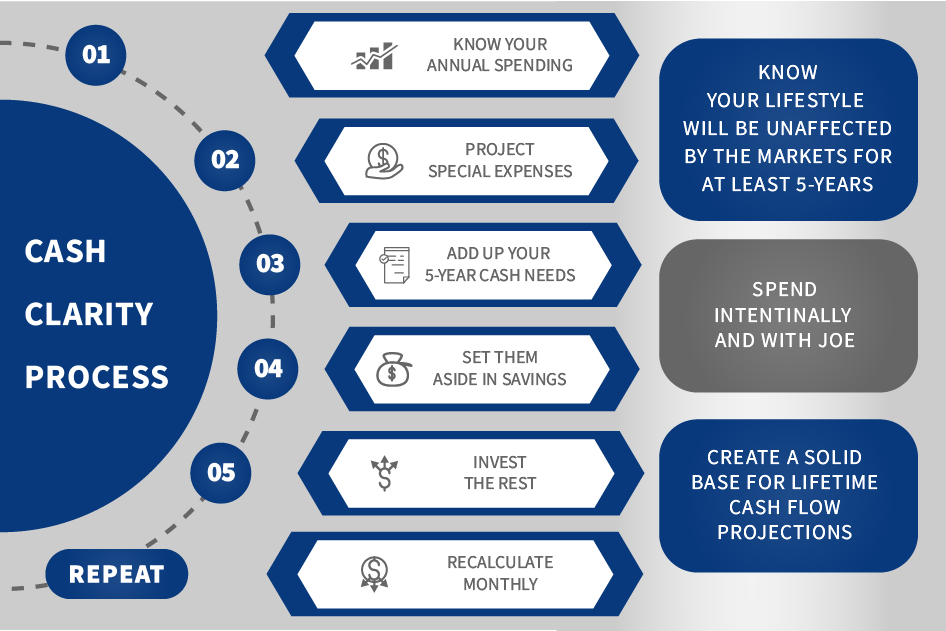 CASH CLARITY PROCESS

01
KNOW YOUR ANNUAL SPENDING

02
PROJECT SPECIAL EXPENSES

03
ADD UP YOUR 5-YEAR CASH NEEDS

04
SET THEM ASIDE IN SAVINGS

05
INVEST THE REST

REPEAT
RECALCULATE MONTHLY

KNOW YOUR LIFESTYLE WILL BE UNAFFECTED BY THE MARKETS FOR AT LEAST 5-YEARS

SPEND INTENTIONALLY AND WITH JOE

CREATE A SOLID BASE FOR LIFETIME CASH FLOW PROJECTIONS